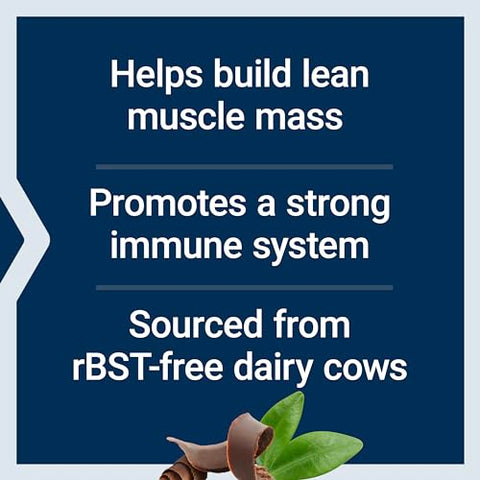 Helps build lean muscle mass

Promotes a strong immune system

Sourced from rBST-free dairy cows